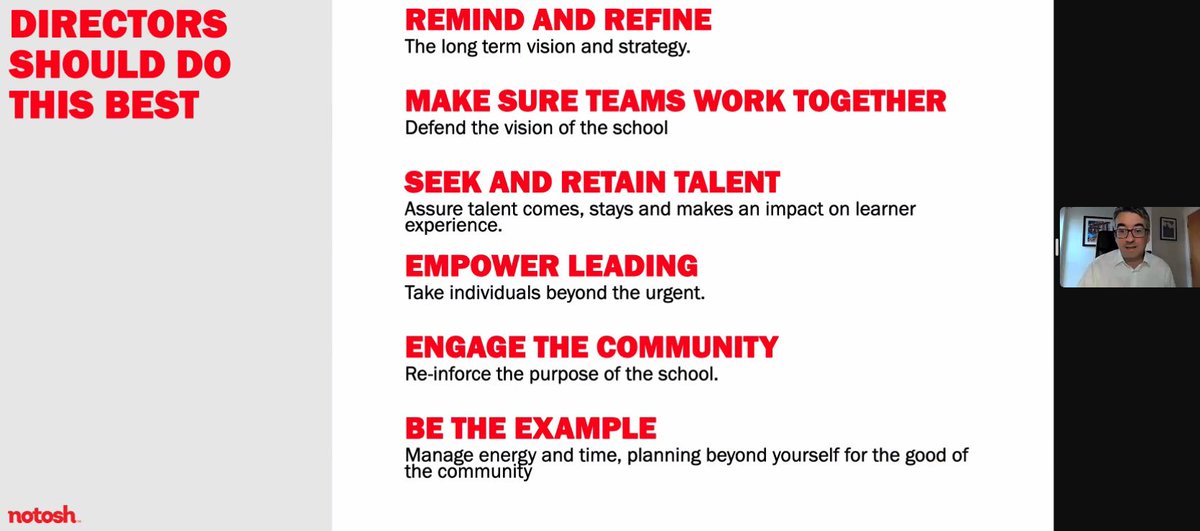 DIRECTORS SHOULD DO THIS BEST

REMIND AND REFINE
The long term vision and strategy.

MAKE SURE TEAMS WORK TOGETHER
Defend the vision of the school

SEEK AND RETAIN TALENT
Assure talent comes, stays and makes an impact on learner experience.

EMPOWER LEADING
Take individuals beyond the urgent.

ENGAGE THE COMMUNITY
Re-inforce the purpose of the school.

BE THE EXAMPLE
Manage energy and time, planning beyond yourself for the good of the community

notosh